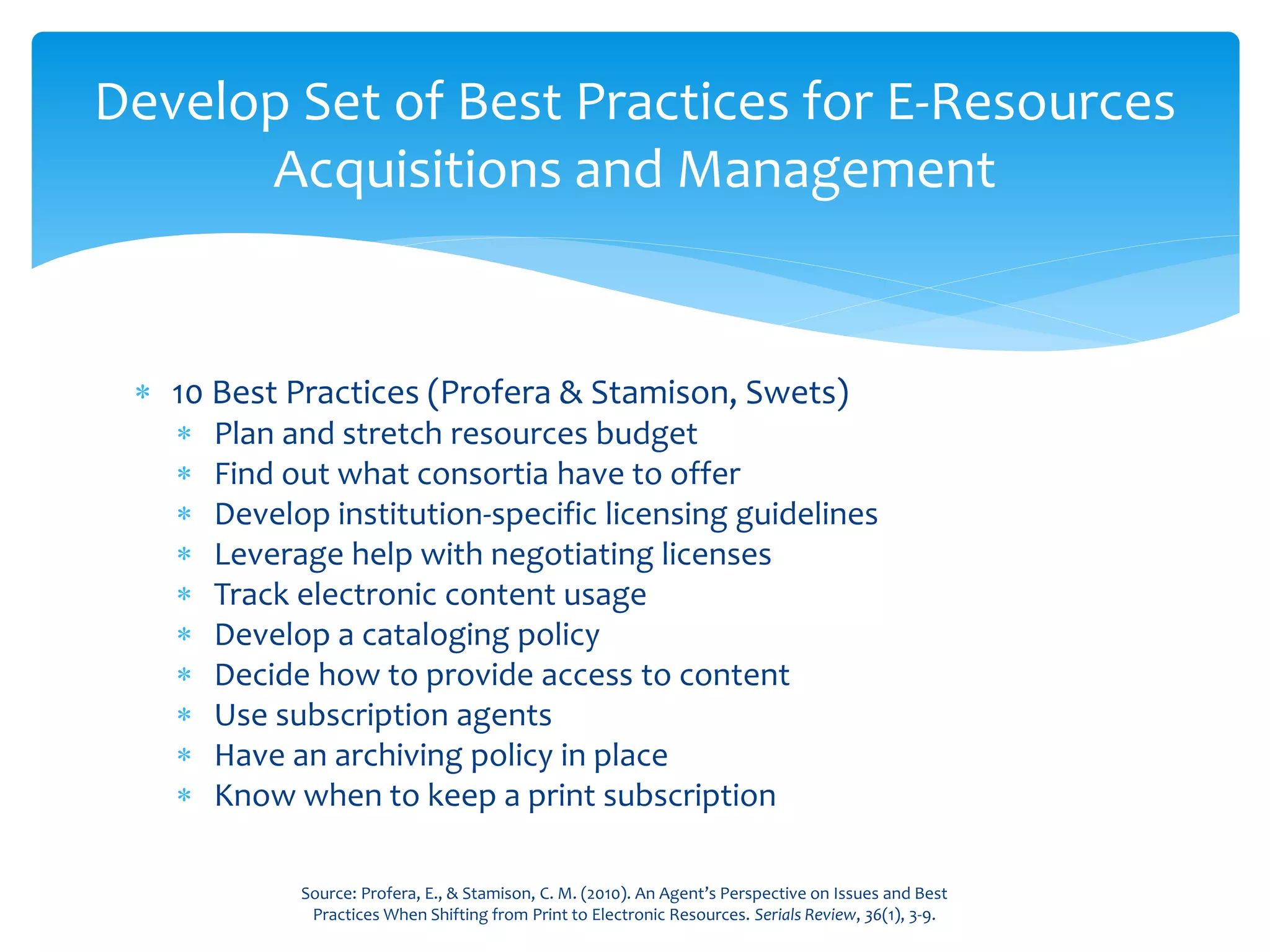 Develop Set of Best Practices for E-Resources Acquisitions and Management

* 10 Best Practices (Profera & Stamison, Swets)
  * Plan and stretch resources budget
  * Find out what consortia have to offer
  * Develop institution-specific licensing guidelines
  * Leverage help with negotiating licenses
  * Track electronic content usage
  * Develop a cataloging policy
  * Decide how to provide access to content
  * Use subscription agents
  * Have an archiving policy in place
  * Know when to keep a print subscription

Source: Profera, E., & Stamison, C. M. (2010). An Agent's Perspective on Issues and Best Practices When Shifting from Print to Electronic Resources. Serials Review, 36(1), 3-9.